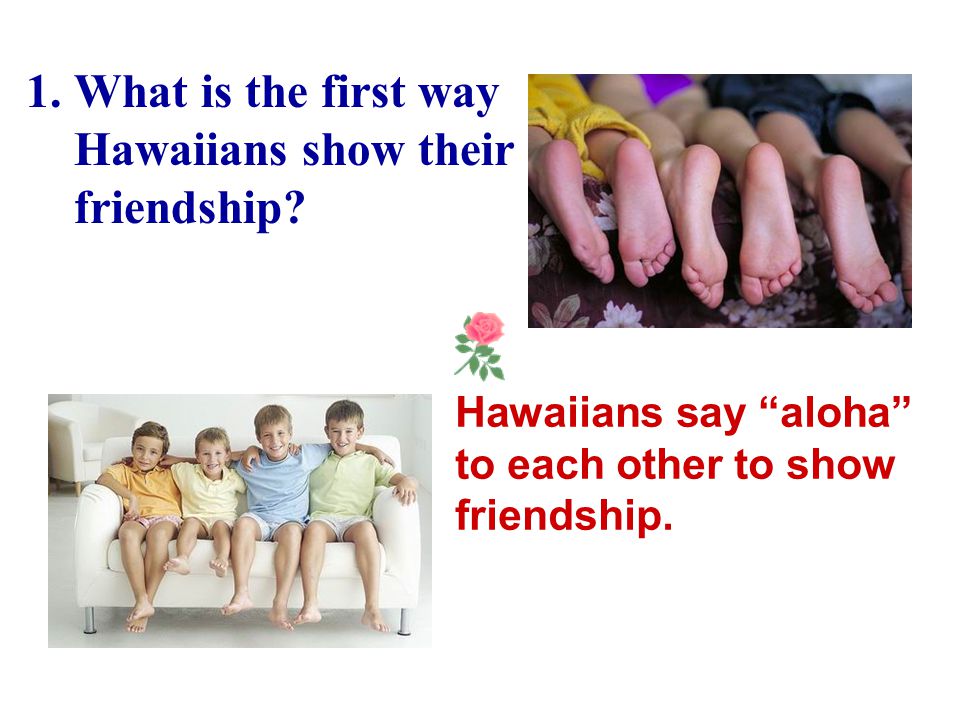 1. What is the first way Hawaiians show their friendship?

Hawaiians say “aloha” to each other to show friendship.